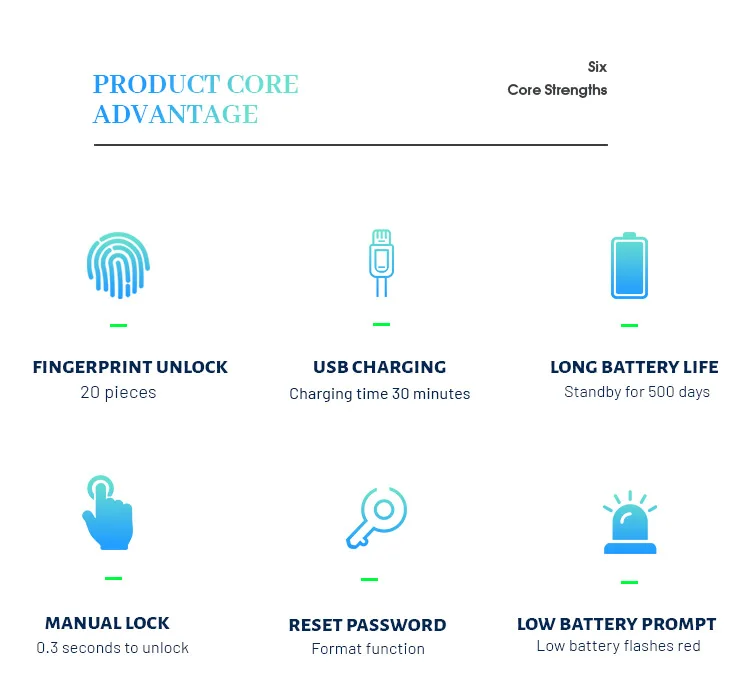 PRODUCT CORE ADVANTAGE

Six
Core Strengths

FINGERPRINT UNLOCK
20 pieces

USB CHARGING
Charging time 30 minutes

LONG BATTERY LIFE
Standby for 500 days

MANUAL LOCK
0.3 seconds to unlock

RESET PASSWORD
Format function

LOW BATTERY PROMPT
Low battery flashes red